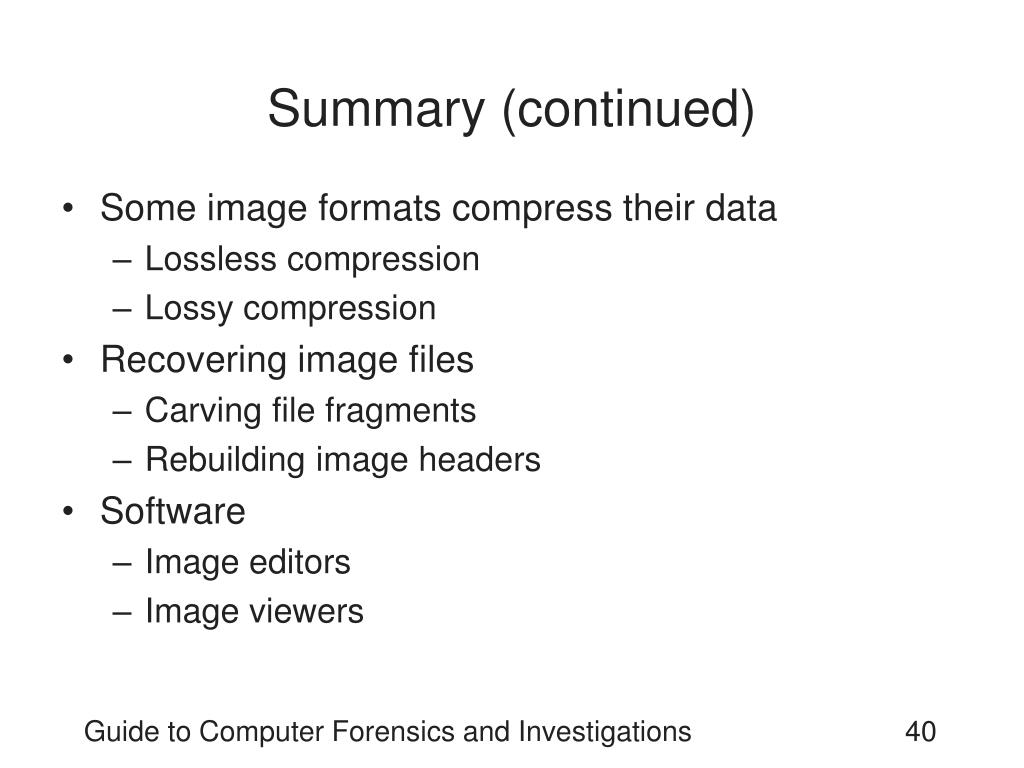 Summary (continued)

• Some image formats compress their data
  – Lossless compression
  – Lossy compression
• Recovering image files
  – Carving file fragments
  – Rebuilding image headers
• Software
  – Image editors
  – Image viewers

Guide to Computer Forensics and Investigations 40